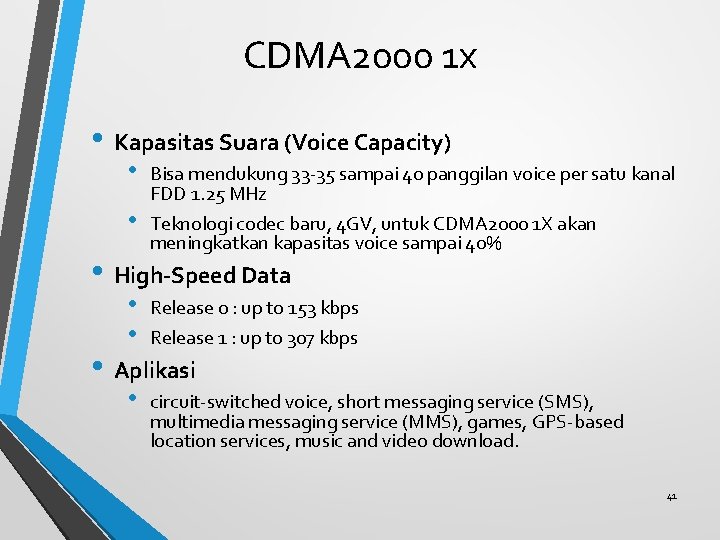 CDMA2000 1X

• Kapasitas Suara (Voice Capacity)

• Bisa mendukung 33-35 sampai 40 panggilan voice per satu kanal FDD 1.25 MHz

• Teknologi codec baru, 4GV, untuk CDMA2000 1X akan meningkatkan kapasitas voice sampai 40%

• High-Speed Data

• Release 0 : up to 153 kbps

• Release 1 : up to 307 kbps

• Aplikasi

• circuit-switched voice, short messaging service (SMS), multimedia messaging service (MMS), games, GPS-based location services, music and video download.

41